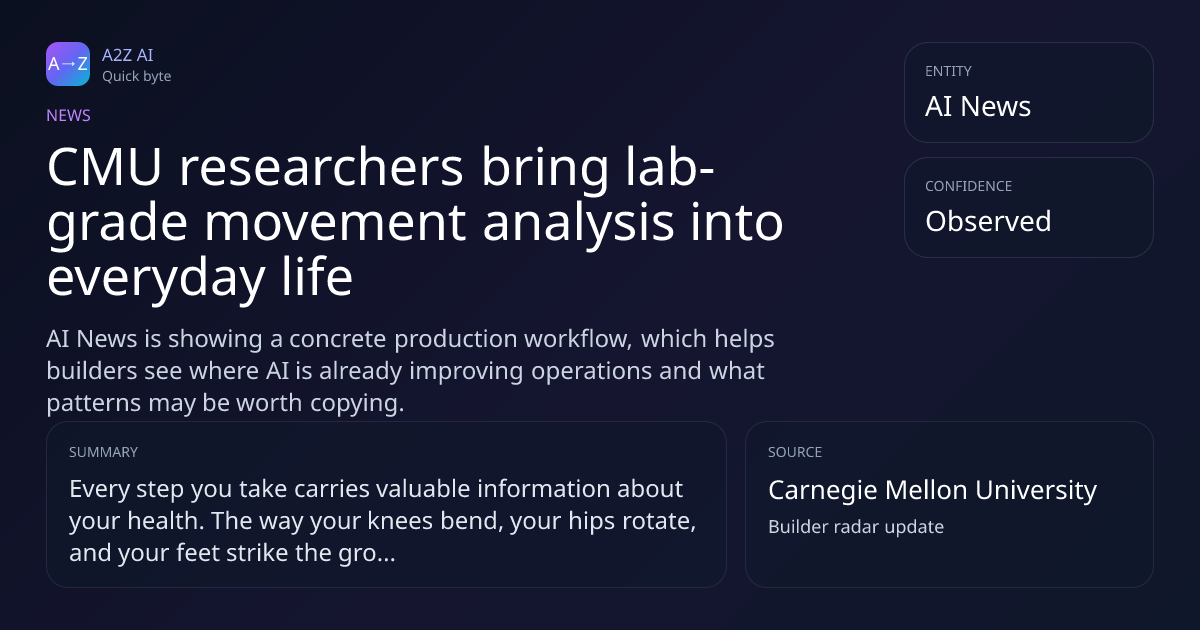 A→Z
A2Z AI
Quick byte

NEWS

CMU researchers bring lab-grade movement analysis into everyday life

AI News is showing a concrete production workflow, which helps builders see where AI is already improving operations and what patterns may be worth copying.

ENTITY
AI News

CONFIDENCE
Observed

SUMMARY
Every step you take carries valuable information about your health. The way your knees bend, your hips rotate, and your feet strike the gro...

SOURCE
Carnegie Mellon University
Builder radar update